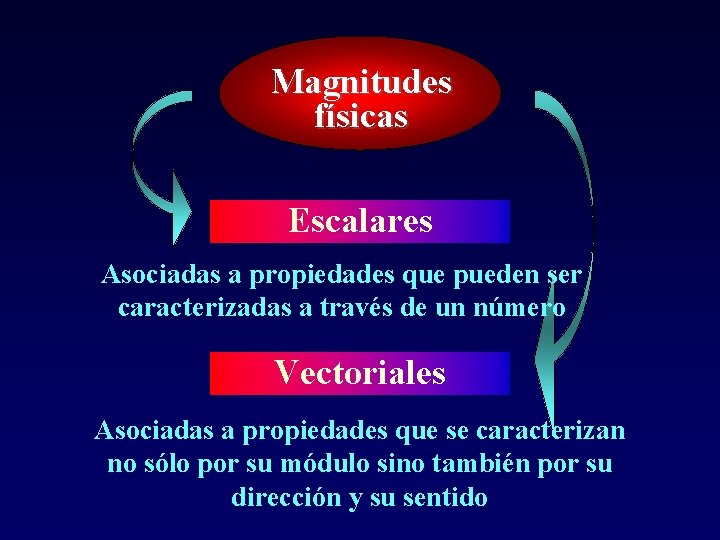 Magnitudes físicas

Escalares

Asociadas a propiedades que pueden ser caracterizadas a través de un número

Vectoriales

Asociadas a propiedades que se caracterizan no sólo por su módulo sino también por su dirección y su sentido